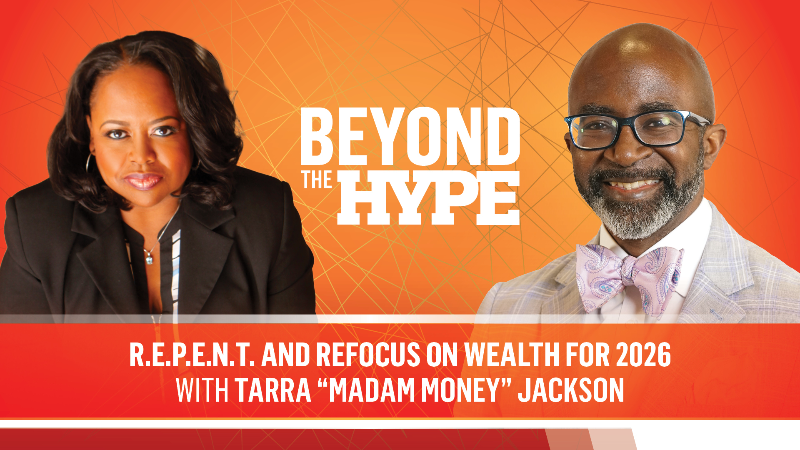 BEYOND THE HYPE

R.E.P.E.N.T. AND REFOCUS ON WEALTH FOR 2026
WITH TARRA “MADAM MONEY” JACKSON